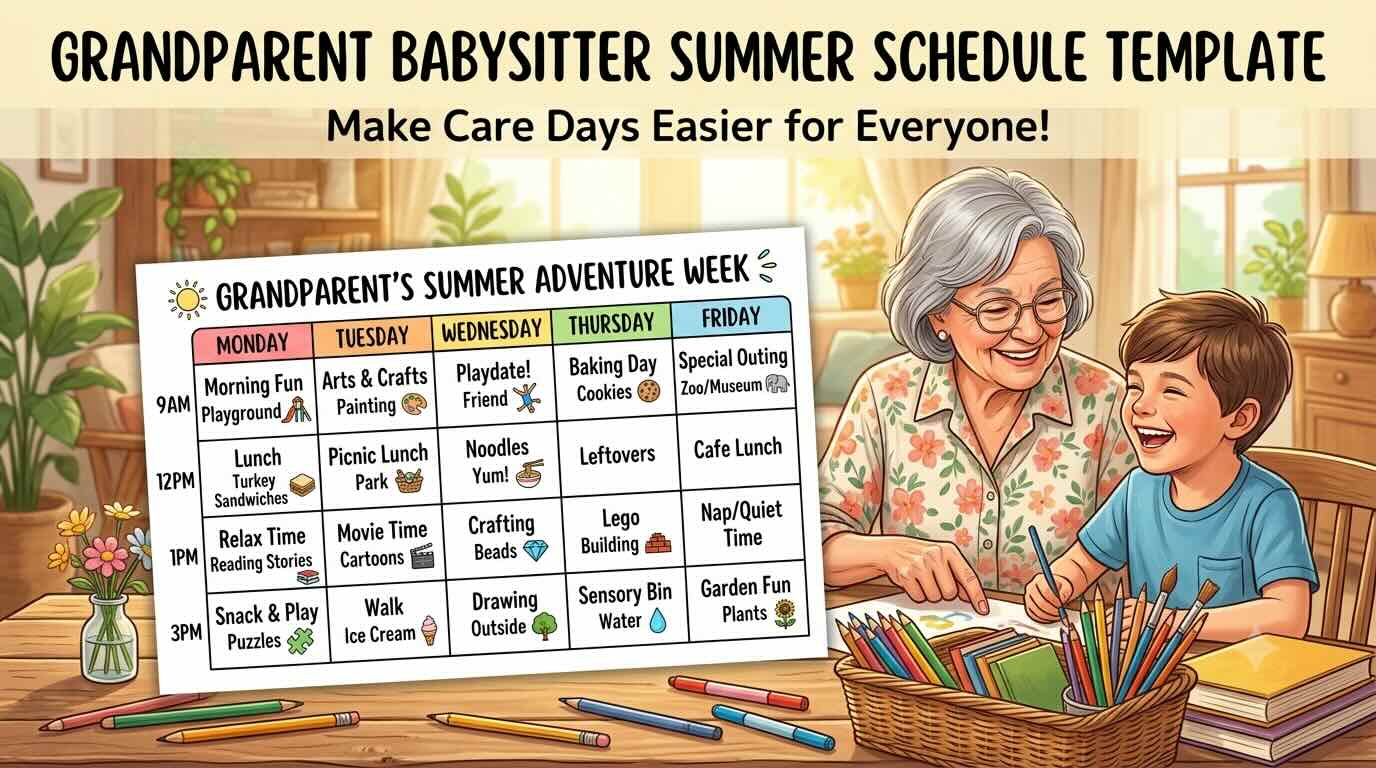 GRANDPARENT BABYSITTER SUMMER SCHEDULE TEMPLATE

Make Care Days Easier for Everyone!

GRANDPARENT'S SUMMER ADVENTURE WEEK

| | MONDAY | TUESDAY | WEDNESDAY | THURSDAY | FRIDAY |
|---|---|---|---|---|---|
| 9AM | Morning Fun Playground | Arts & Crafts Painting | Playdate! Friend | Baking Day Cookies | Special Outing Zoo/Museum |
| 12PM | Lunch Turkey Sandwiches | Picnic Lunch Park | Noodles Yum! | Leftovers | Cafe Lunch |
| 1PM | Relax Time Reading Stories | Movie Time Cartoons | Crafting Beads | Lego Building | Nap/Quiet Time |
| 3PM | Snack & Play Puzzles | Walk Ice Cream | Drawing Outside | Sensory Bin Water | Garden Fun Plants |